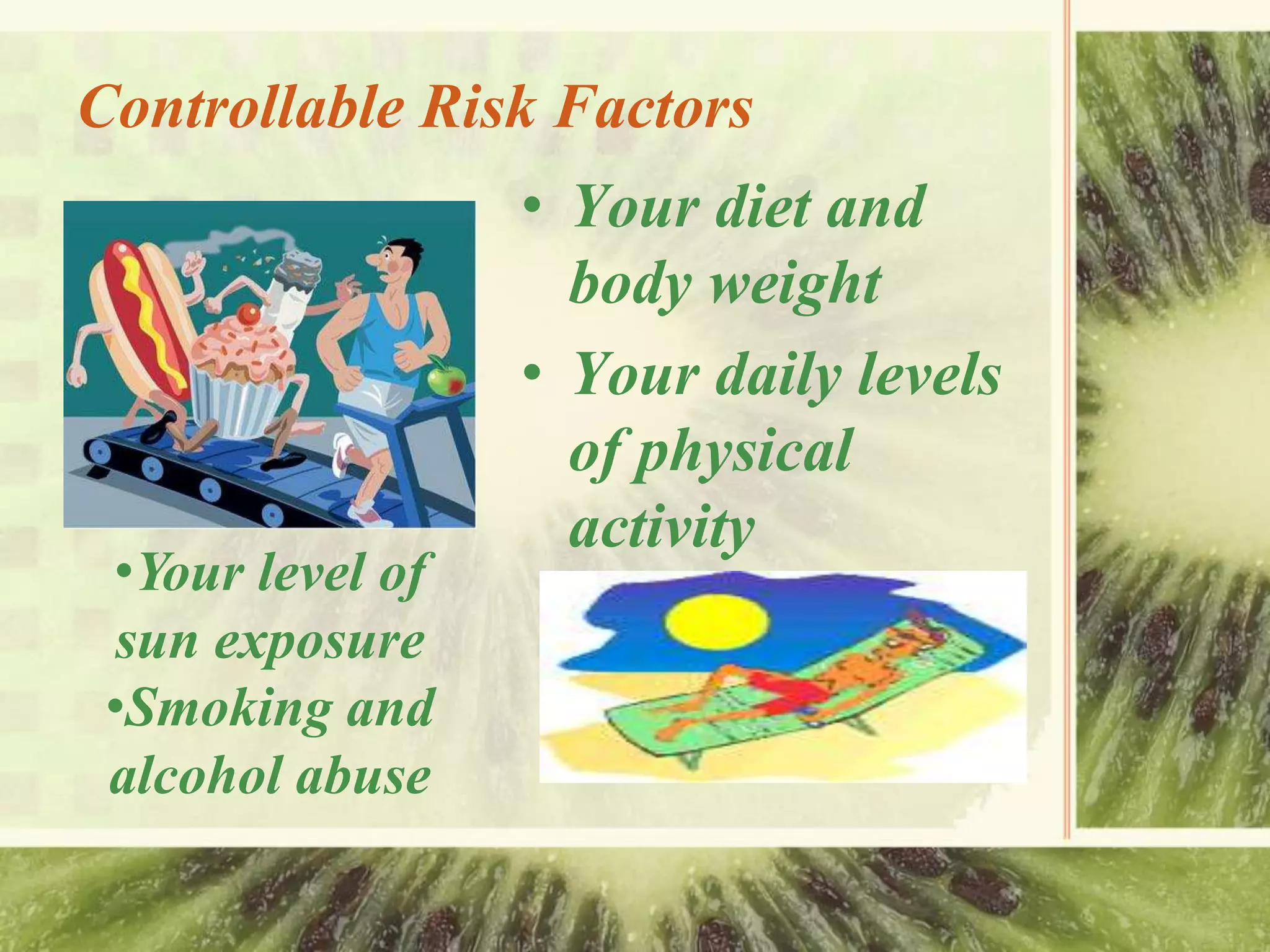 Controllable Risk Factors

• Your diet and body weight

• Your daily levels of physical activity

•Your level of sun exposure

•Smoking and alcohol abuse